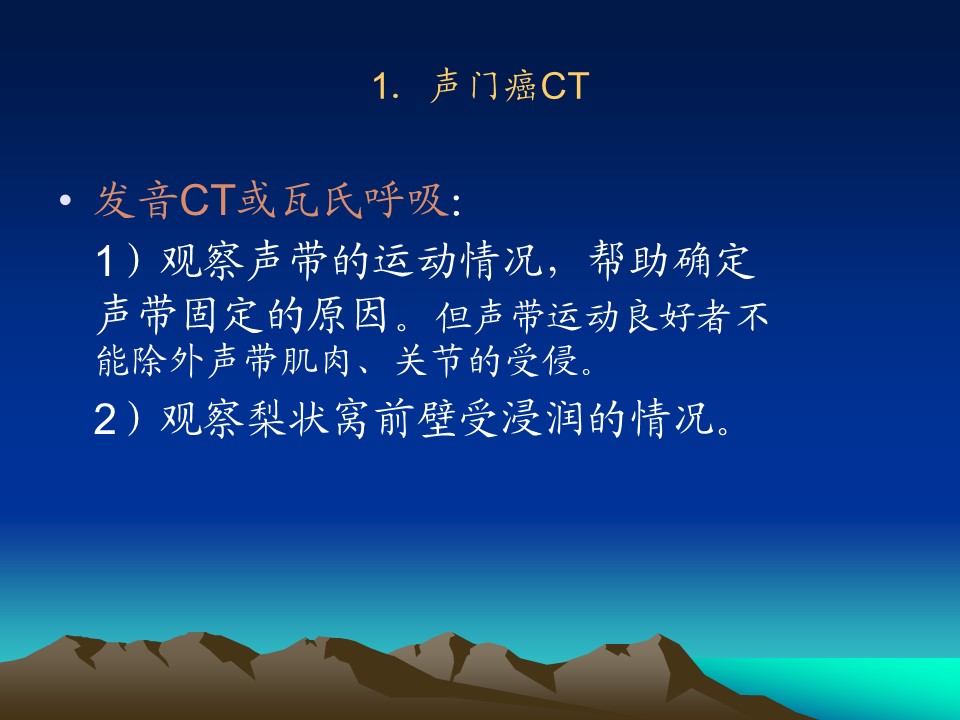 1. 声门癌CT

• 发音CT或瓦氏呼吸:

1）观察声带的运动情况，帮助确定声带固定的原因。但声带运动良好者不能除外声带肌肉、关节的受侵。

2）观察梨状窝前壁受浸润的情况。